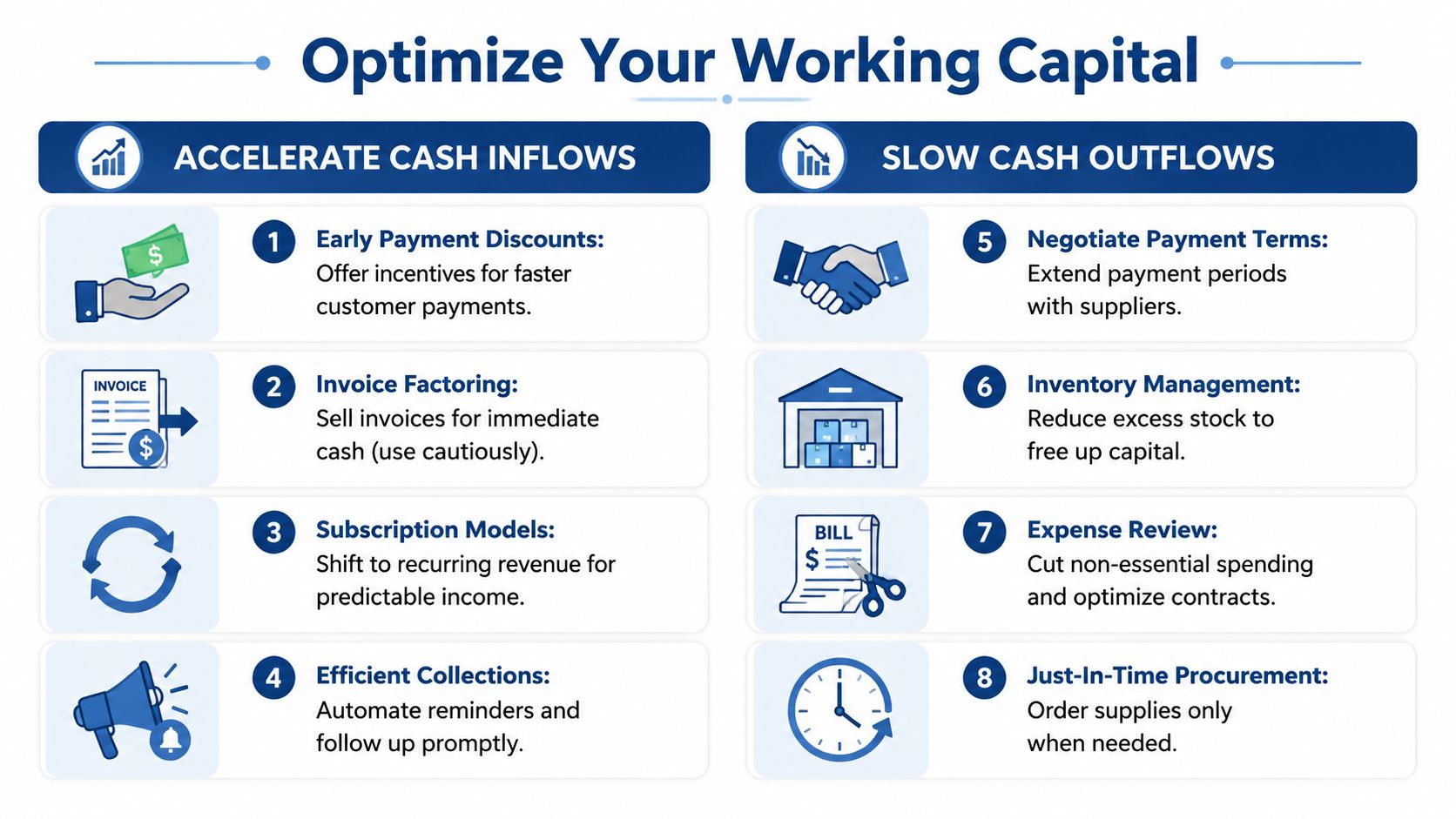 Optimize Your Working Capital

ACCELERATE CASH INFLOWS

$

1 Early Payment Discounts: Offer incentives for faster customer payments.

INVOICE

$

2 Invoice Factoring: Sell invoices for immediate cash (use cautiously).

3 Subscription Models: Shift to recurring revenue for predictable income.

4 Efficient Collections: Automate reminders and follow up promptly.

SLOW CASH OUTFLOWS

5 Negotiate Payment Terms: Extend payment periods with suppliers.

6 Inventory Management: Reduce excess stock to free up capital.

BILL

$

7 Expense Review: Cut non-essential spending and optimize contracts.

8 Just-In-Time Procurement: Order supplies only when needed.